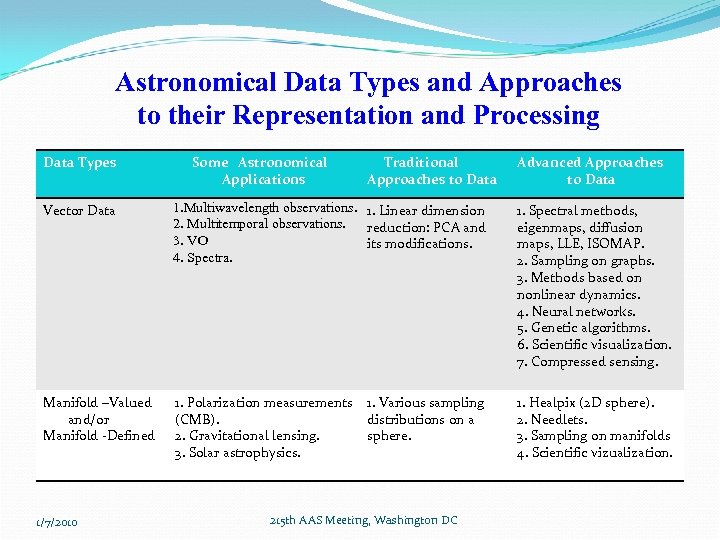 Astronomical Data Types and Approaches to their Representation and Processing

| Data Types | Some Astronomical Applications | Traditional Approaches to Data | Advanced Approaches to Data |
|---|---|---|---|
| Vector Data | 1.Multiwavelength observations. 2. Multitemporal observations. 3. VO 4. Spectra. | 1. Linear dimension reduction: PCA and its modifications. | 1. Spectral methods, eigenmaps, diffusion maps, LLE, ISOMAP. 2. Sampling on graphs. 3. Methods based on nonlinear dynamics. 4. Neural networks. 5. Genetic algorithms. 6. Scientific visualization. 7. Compressed sensing. |
| Manifold –Valued and/or Manifold -Defined | 1. Polarization measurements (CMB). 2. Gravitational lensing. 3. Solar astrophysics. | 1. Various sampling distributions on a sphere. | 1. Healpix (2D sphere). 2. Needlets. 3. Sampling on manifolds 4. Scientific vizualization. |

1/7/2010

215th AAS Meeting, Washington DC